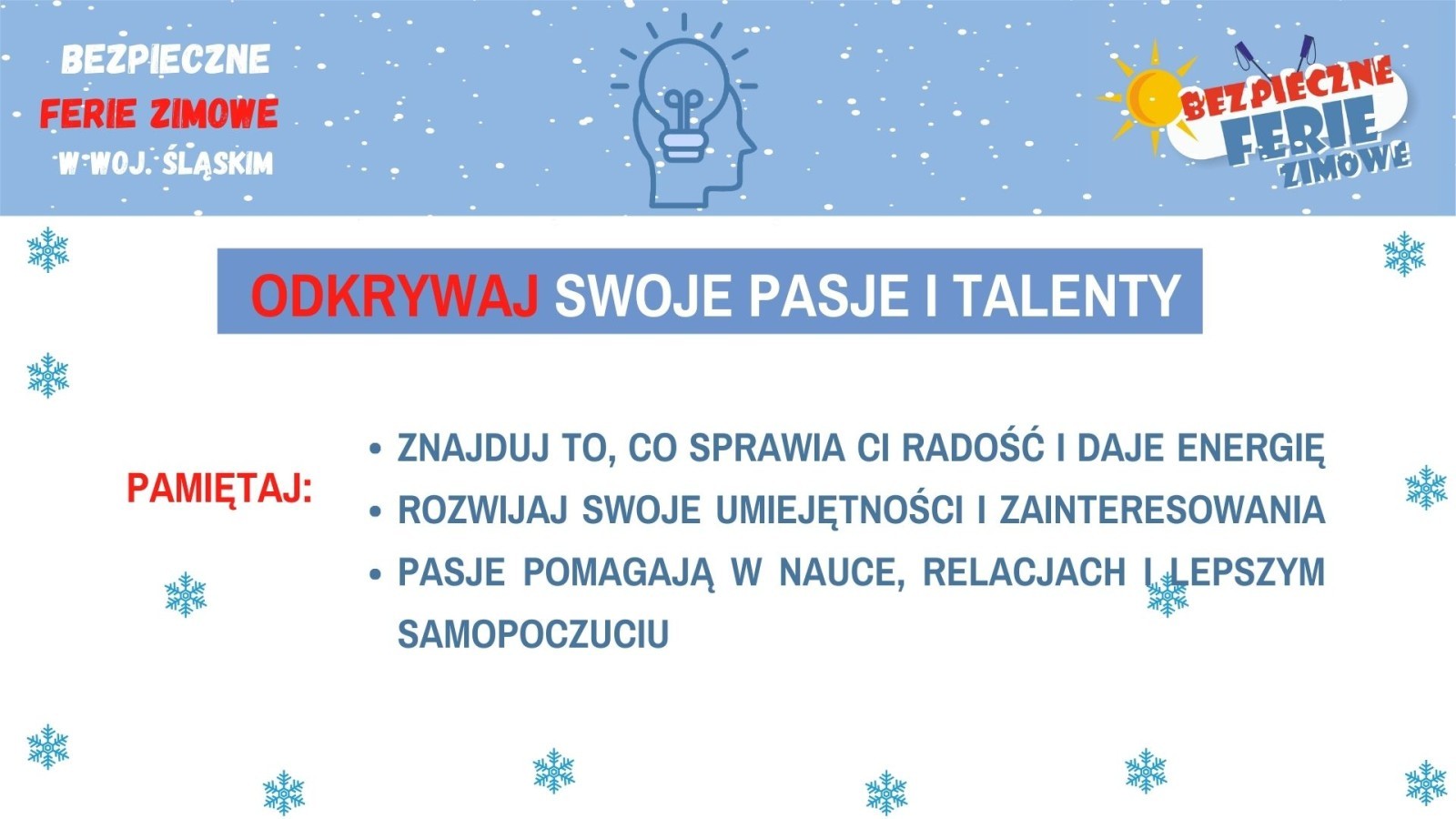 BEZPIECZNE
FERIE ZIMOWE
W WOJ. ŚLĄSKIM

BEZPIECZNE FERIE ZIMOWE

ODKRYWAJ SWOJE PASJE I TALENTY

PAMIĘTAJ:

• ZNAJDUJ TO, CO SPRAWIA CI RADOŚĆ I DAJE ENERGIĘ
• ROZWIJAJ SWOJE UMIEJĘTNOŚCI I ZAINTERESOWANIA
• PASJE POMAGAJĄ W NAUCE, RELACJACH I LEPSZYM SAMOPOCZUCIU